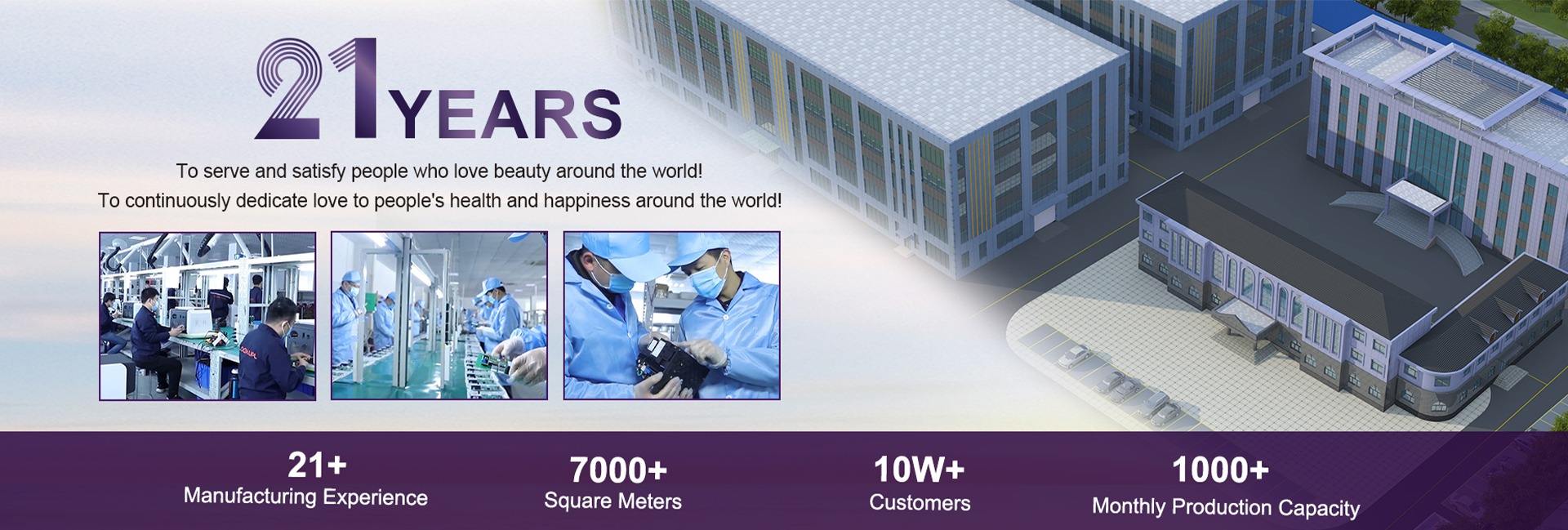 21 YEARS

To serve and satisfy people who love beauty around the world!
To continuously dedicate love to people's health and happiness around the world!

21+
Manufacturing Experience

7000+
Square Meters

10W+
Customers

1000+
Monthly Production Capacity